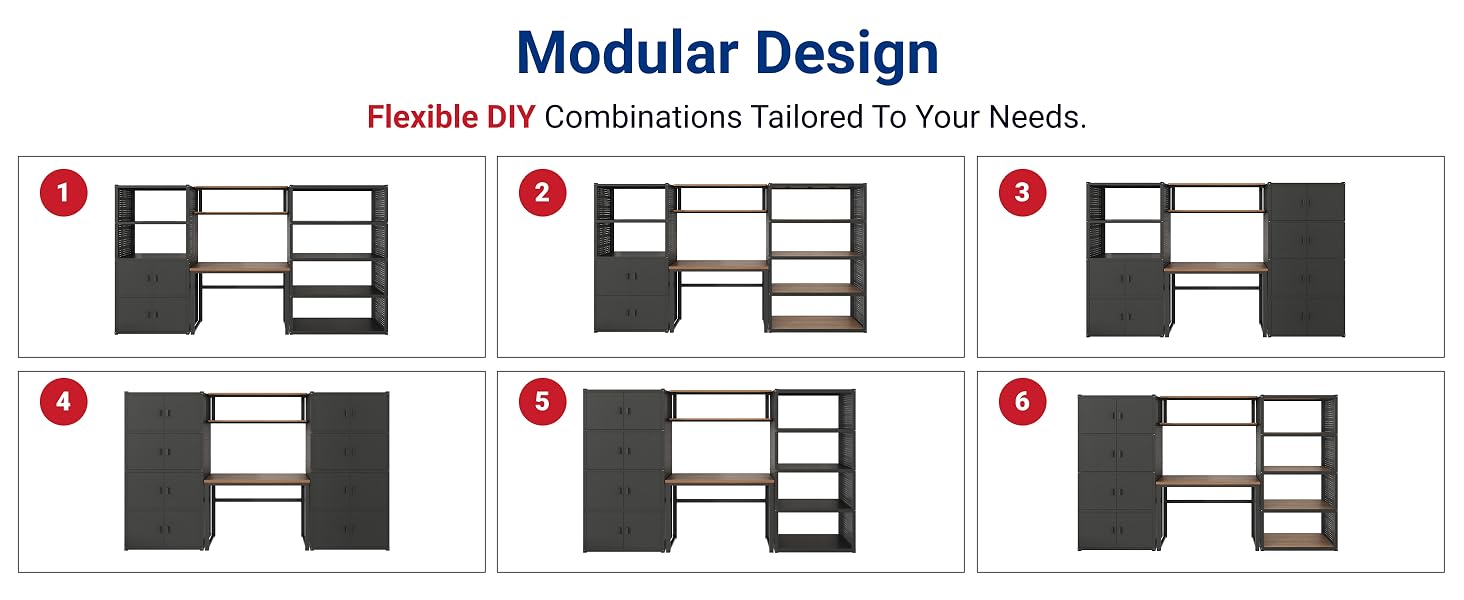 Modular Design

Flexible DIY Combinations Tailored To Your Needs.

1

2

3

4

5

6